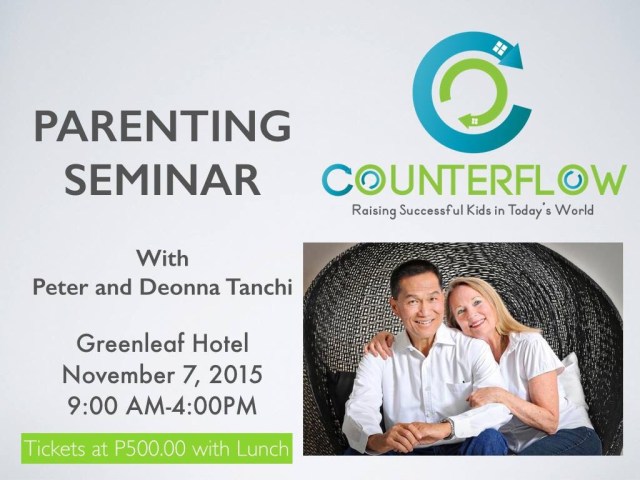 PARENTING SEMINAR

COUNTERFLOW
Raising Successful Kids in Today's World

With
Peter and Deonna Tanchi

Greenleaf Hotel
November 7, 2015
9:00 AM-4:00PM

Tickets at P500.00 with Lunch